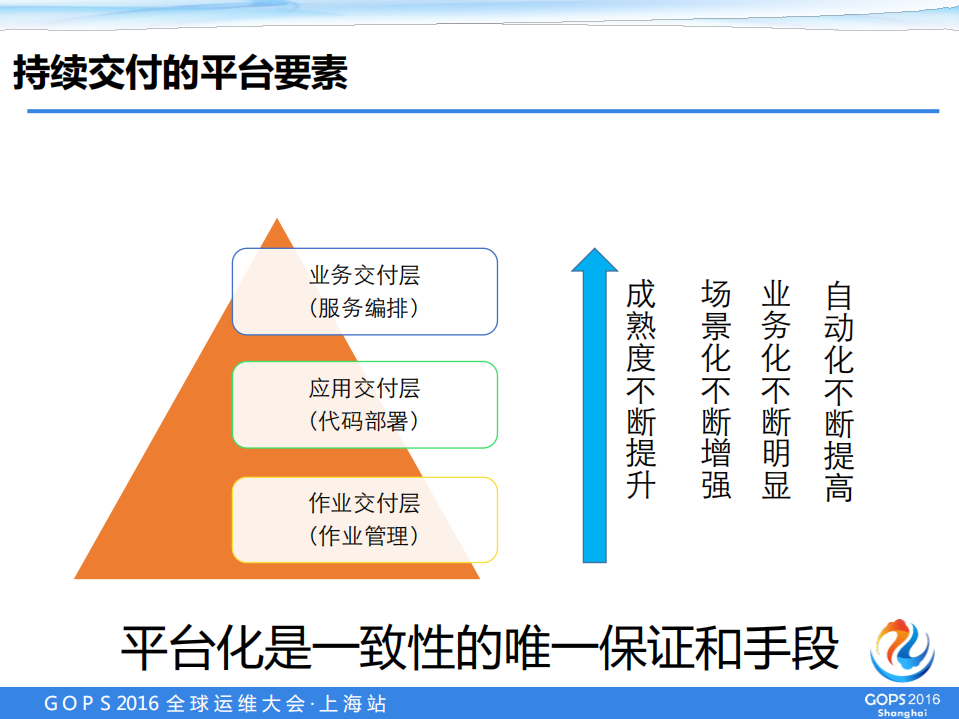 持续交付的平台要素

业务交付层
(服务编排)

应用交付层
(代码部署)

作业交付层
(作业管理)

成熟度不断提升

场景化不断增强

业务化不断明显

自动化不断提高

平台化是一致性的唯一保证和手段

GOPS 2016 全球运维大会·上海站

GOPS 2016 Shanghai